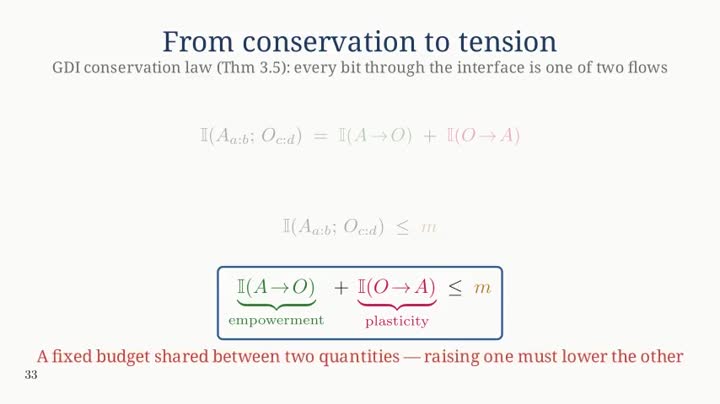 From conservation to tension

GDI conservation law (Thm 3.5): every bit through the interface is one of two flows

$\mathbb{I}(A_{a:b}; O_{c:d}) = \mathbb{I}(A \to O) + \mathbb{I}(O \to A)$

$\mathbb{I}(A_{a:b}; O_{c:d}) \leq m$

$\underbrace{\mathbb{I}(A \to O)}_{\text{empowerment}} + \underbrace{\mathbb{I}(O \to A)}_{\text{plasticity}} \leq m$

A fixed budget shared between two quantities — raising one must lower the other

33